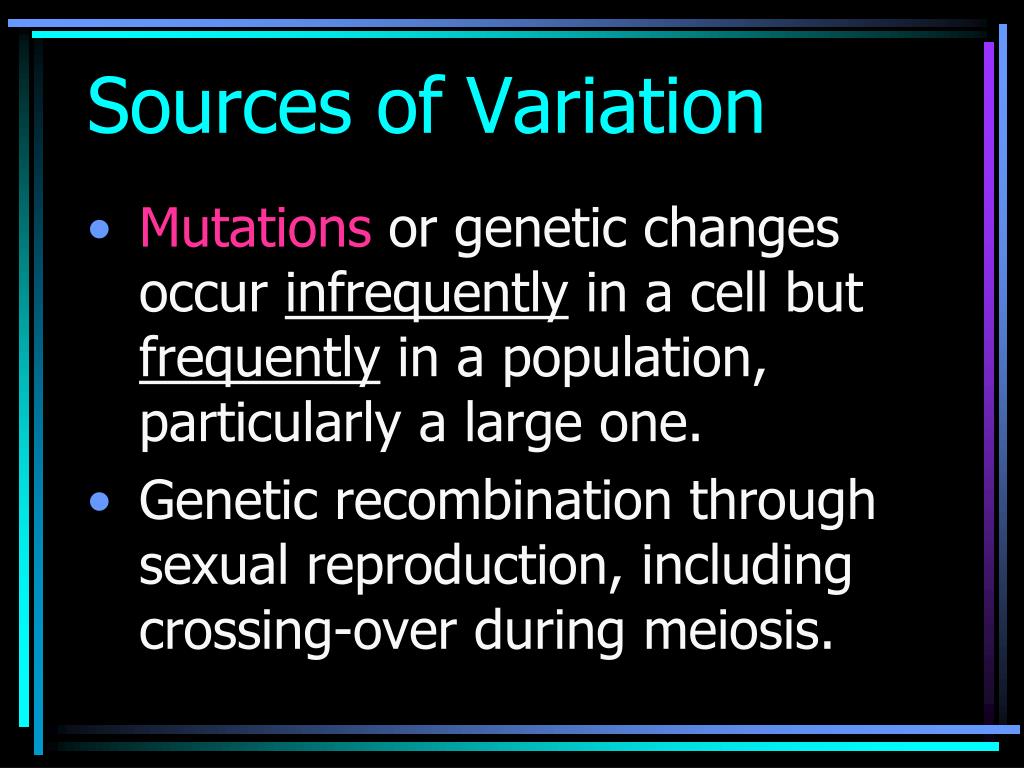 Sources of Variation

• Mutations or genetic changes occur infrequently in a cell but frequently in a population, particularly a large one.
• Genetic recombination through sexual reproduction, including crossing-over during meiosis.